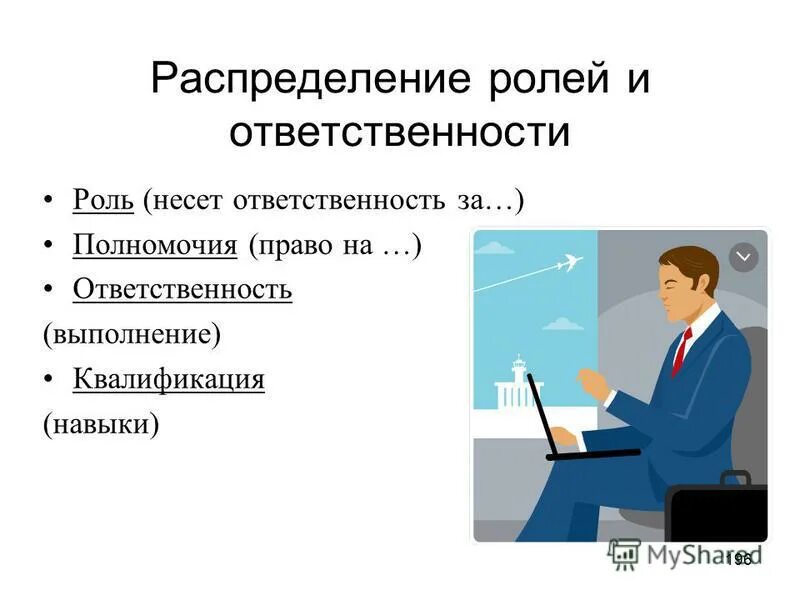 Распределение ролей и ответственности

• Роль (несет ответственность за…)
• Полномочия (право на …)
• Ответственность (выполнение)
• Квалификация (навыки)

MyShared
196